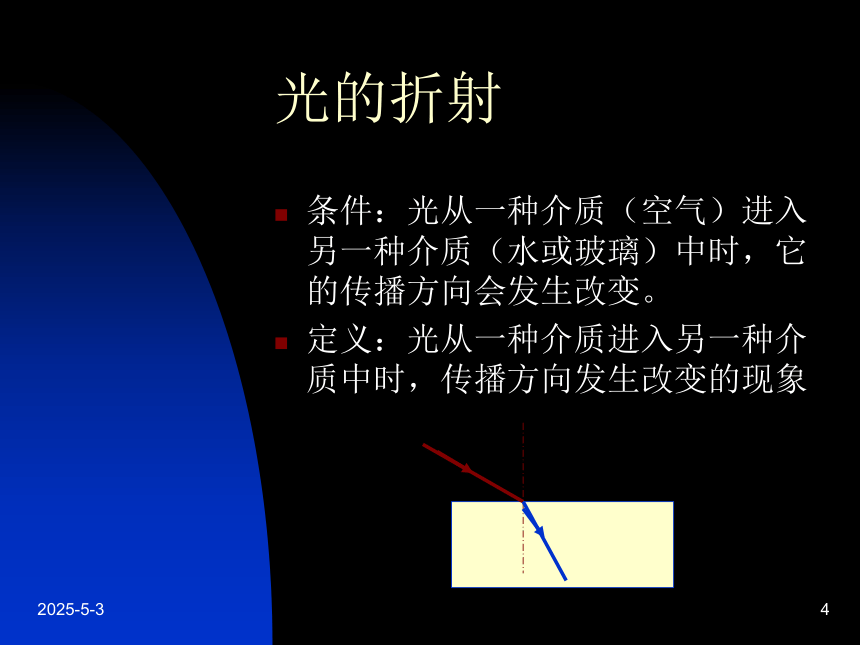 光的折射

条件：光从一种介质（空气）进入另一种介质（水或玻璃）中时，它的传播方向会发生改变。

定义：光从一种介质进入另一种介质中时，传播方向发生改变的现象

2025-5-3

4